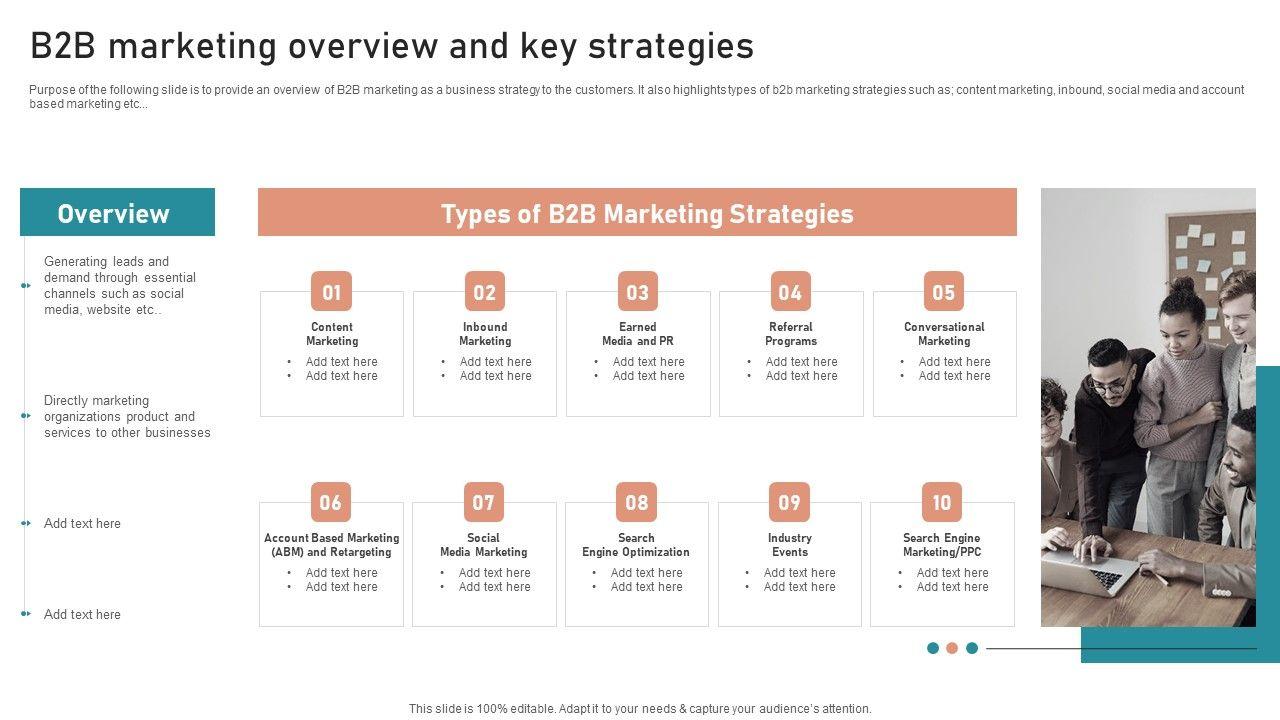 B2B marketing overview and key strategies

Purpose of the following slide is to provide an overview of B2B marketing as a business strategy to the customers. It also highlights types of b2b marketing strategies such as; content marketing, inbound, social media and account based marketing etc...

Overview

Generating leads and demand through essential channels such as social media, website etc..

Directly marketing organizations product and services to other businesses

Add text here

Add text here

Types of B2B Marketing Strategies

01
Content Marketing
• Add text here
• Add text here

02
Inbound Marketing
• Add text here
• Add text here

03
Earned Media and PR
• Add text here
• Add text here

04
Referral Programs
• Add text here
• Add text here

05
Conversational Marketing
• Add text here
• Add text here

06
Account Based Marketing (ABM) and Retargeting
• Add text here
• Add text here

07
Social Media Marketing
• Add text here
• Add text here

08
Search Engine Optimization
• Add text here
• Add text here

09
Industry Events
• Add text here
• Add text here

10
Search Engine Marketing/PPC
• Add text here
• Add text here

This slide is 100% editable. Adapt it to your needs & capture your audience's attention.